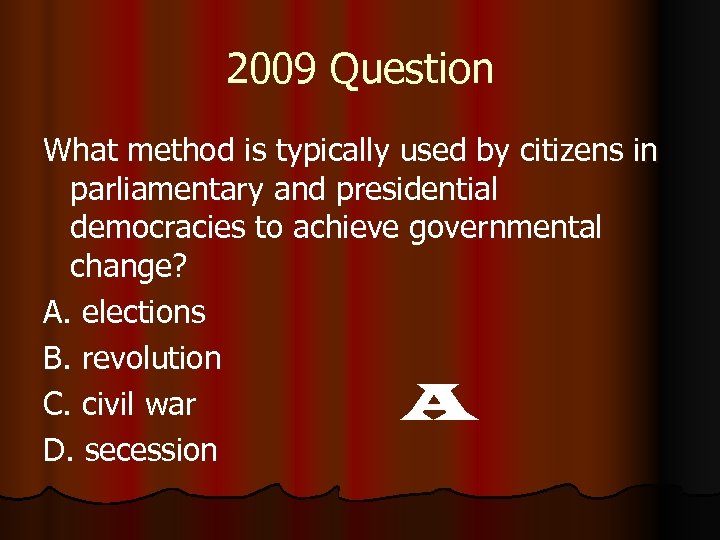 2009 Question

What method is typically used by citizens in parliamentary and presidential democracies to achieve governmental change?

A. elections

B. revolution

C. civil war

D. secession

A